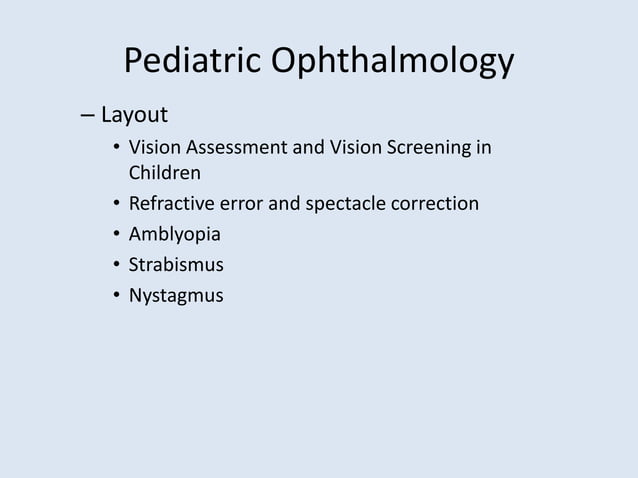 Pediatric Ophthalmology

– Layout
• Vision Assessment and Vision Screening in Children
• Refractive error and spectacle correction
• Amblyopia
• Strabismus
• Nystagmus